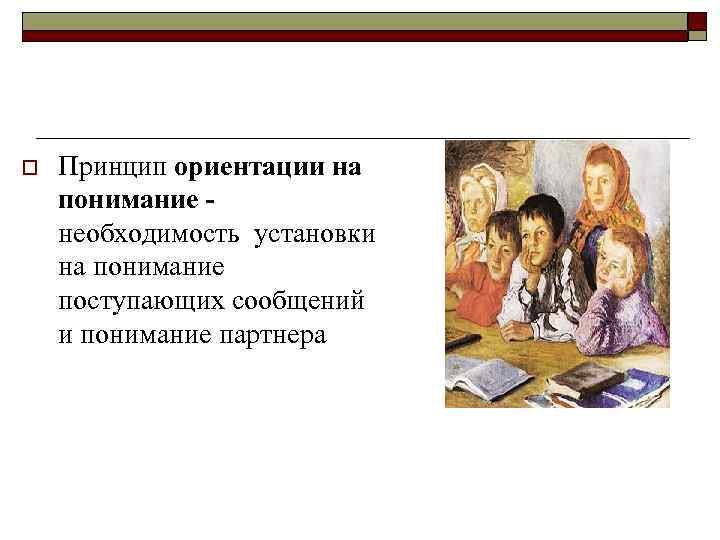 Принцип ориентации на понимание - необходимость установки на понимание поступающих сообщений и понимание партнера